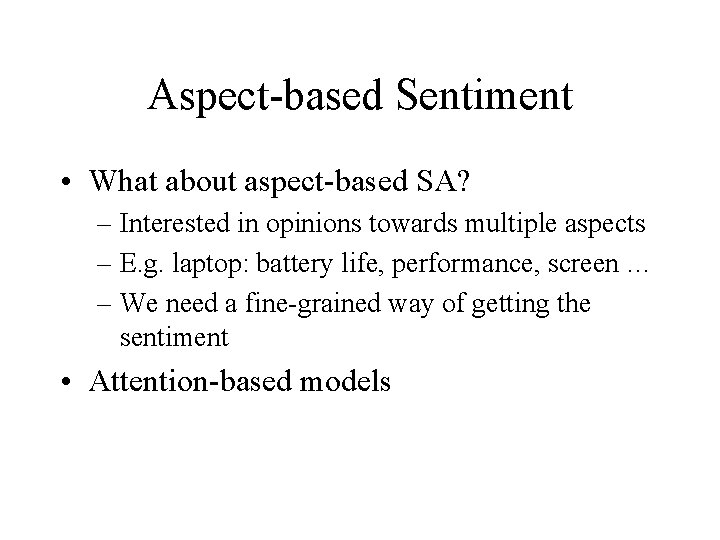 Aspect-based Sentiment

• What about aspect-based SA?
– Interested in opinions towards multiple aspects
– E.g. laptop: battery life, performance, screen …
– We need a fine-grained way of getting the sentiment

• Attention-based models